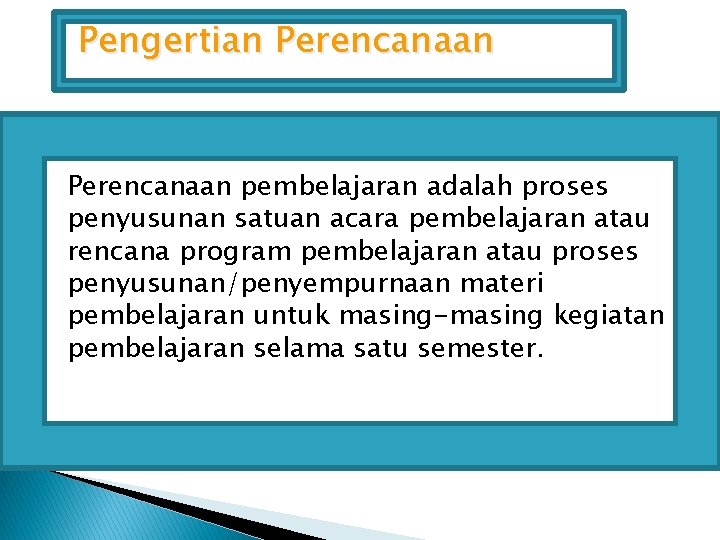 Pengertian Perencanaan

Perencanaan pembelajaran adalah proses penyusunan satuan acara pembelajaran atau rencana program pembelajaran atau proses penyusunan/penyempurnaan materi pembelajaran untuk masing-masing kegiatan pembelajaran selama satu semester.